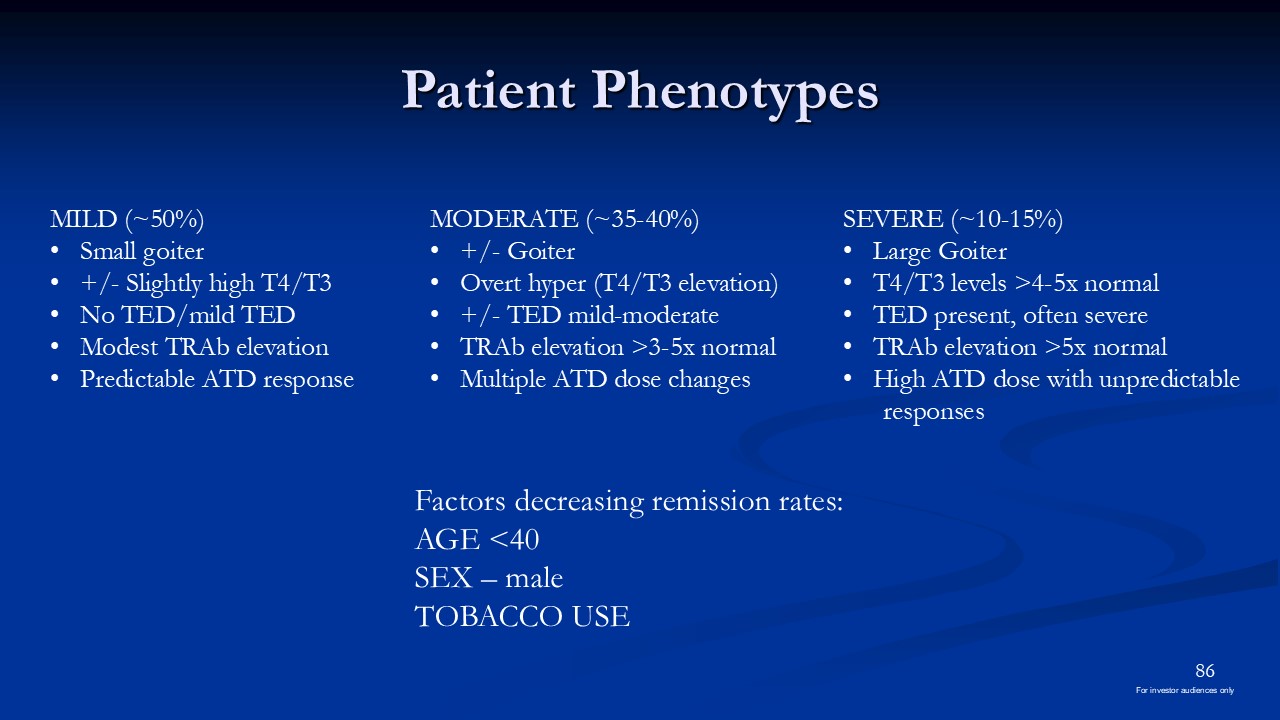 Patient Phenotypes

MILD (~50%)
• Small goiter
• +/- Slightly high T4/T3
• No TED/mild TED
• Modest TRAb elevation
• Predictable ATD response

MODERATE (~35-40%)
• +/- Goiter
• Overt hyper (T4/T3 elevation)
• +/- TED mild-moderate
• TRAb elevation >3-5x normal
• Multiple ATD dose changes

SEVERE (~10-15%)
• Large Goiter
• T4/T3 levels >4-5x normal
• TED present, often severe
• TRAb elevation >5x normal
• High ATD dose with unpredictable responses

Factors decreasing remission rates:
AGE <40
SEX – male
TOBACCO USE

86

For investor audiences only